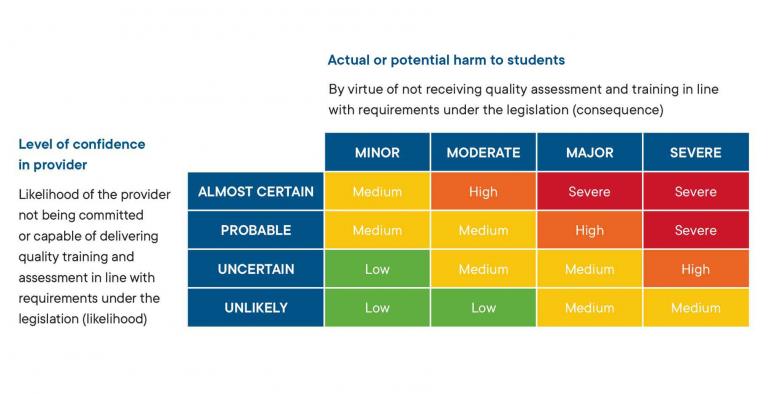 Actual or potential harm to students

By virtue of not receiving quality assessment and training in line with requirements under the legislation (consequence)

Level of confidence in provider

Likelihood of the provider not being committed or capable of delivering quality training and assessment in line with requirements under the legislation (likelihood)

| | MINOR | MODERATE | MAJOR | SEVERE |
|---|---|---|---|---|
| ALMOST CERTAIN | Medium | High | Severe | Severe |
| PROBABLE | Medium | Medium | High | Severe |
| UNCERTAIN | Low | Medium | Medium | High |
| UNLIKELY | Low | Low | Medium | Medium |